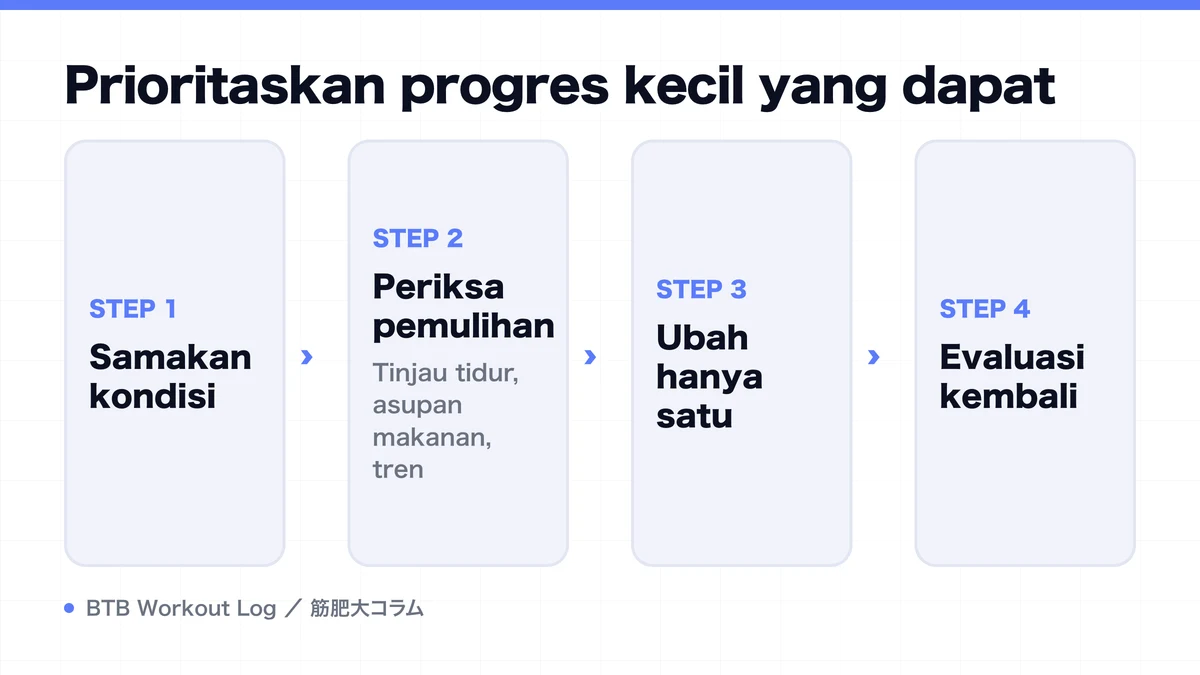 Prioritaskan progres kecil yang dapat

STEP 1
Samakan kondisi

›

STEP 2
Periksa pemulihan
Tinjau tidur, asupan makanan, tren

›

STEP 3
Ubah hanya satu

›

STEP 4
Evaluasi kembali

BTB Workout Log ／ 筋肥大コラム